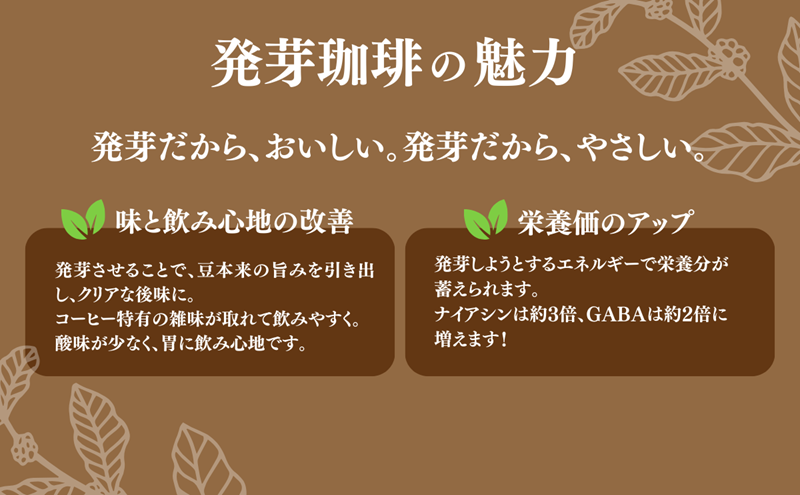 発芽珈琲の魅力

発芽だから、おいしい。発芽だから、やさしい。

味と飲み心地の改善

発芽させることで、豆本来の旨みを引き出し、クリアな後味に。
コーヒー特有の雑味が取れて飲みやすく。
酸味が少なく、胃に飲み心地です。

栄養価のアップ

発芽しようとするエネルギーで栄養分が蓄えられます。
ナイアシンは約3倍、GABAは約2倍に増えます！